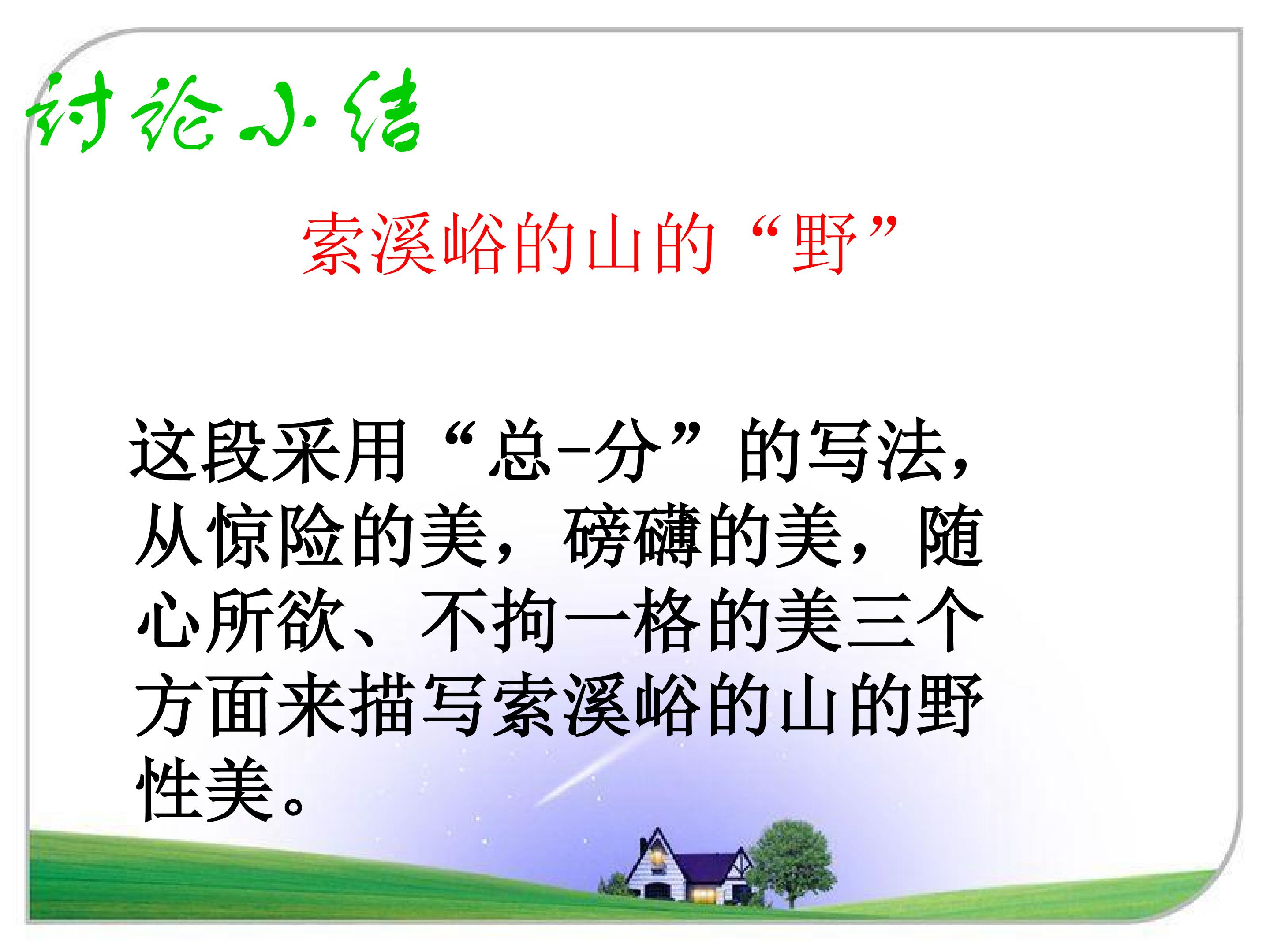 讨论小结

索溪峪的山的“野”

这段采用“总-分”的写法，从惊险的美，磅礴的美，随心所欲、不拘一格的美三个方面来描写索溪峪的山的野性美。